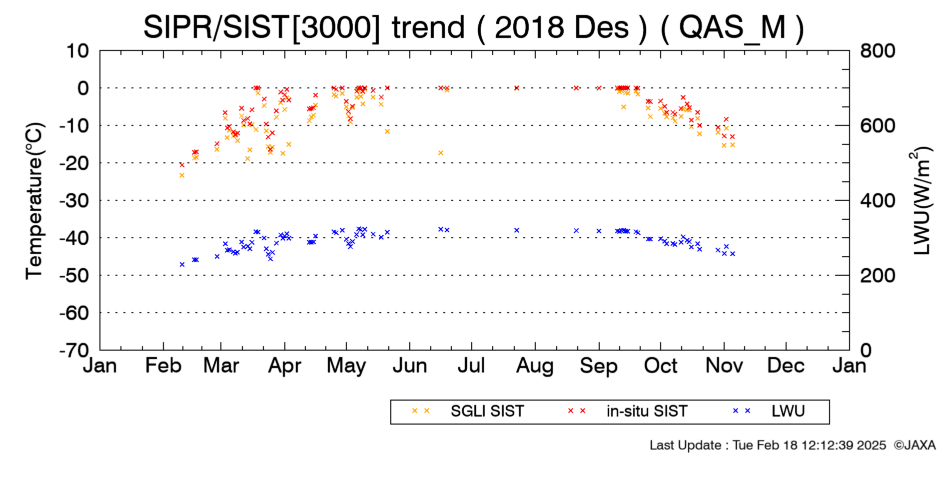 SIPR/SIST[3000] trend ( 2018 Des ) ( QAS_M )

Temperature(°C)

10
0
-10
-20
-30
-40
-50
-60
-70

LWU(W/m$^2$)

800
600
400
200
0

Jan Feb Mar Apr May Jun Jul Aug Sep Oct Nov Dec Jan

× × SGLI SIST
× × in-situ SIST
× × LWU

Last Update : Tue Feb 18 12:12:39 2025 ©JAXA